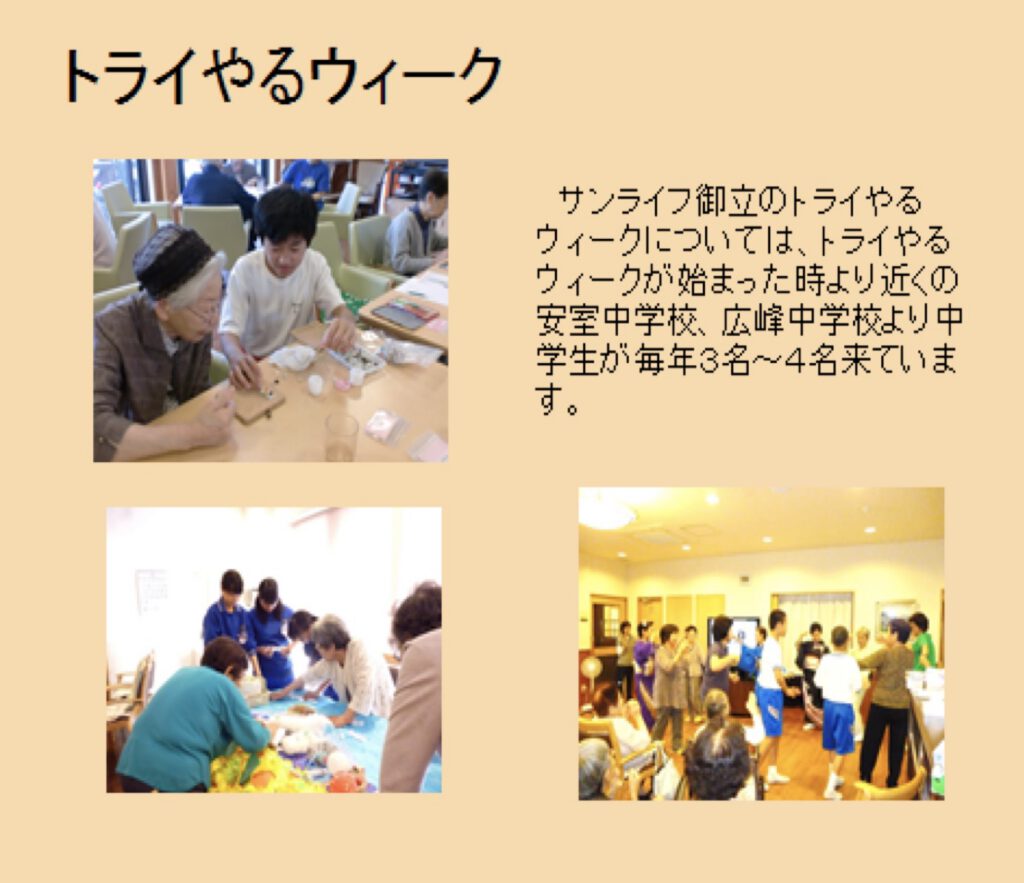 トライやるウィーク

サンライフ御立のトライやるウィークについては、トライやるウィークが始まった時より近くの安室中学校、広峰中学校より中学生が毎年3名～4名来ています。